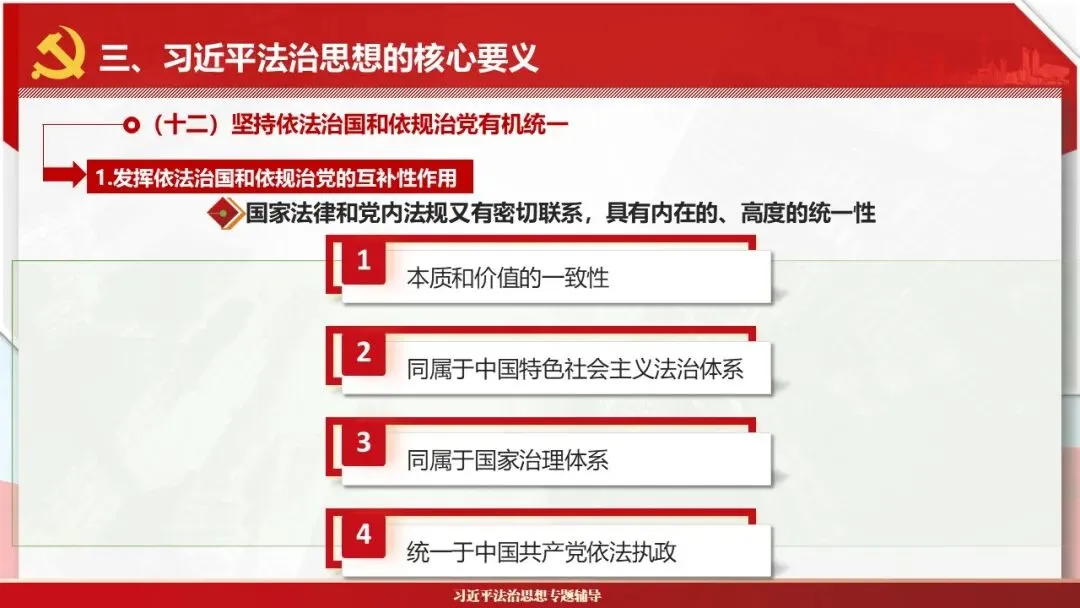 三、习近平法治思想的核心要义

（十二）坚持依法治国和依规治党有机统一

1.发挥依法治国和依规治党的互补性作用

国家法律和党内法规又有密切联系，具有内在的、高度的统一性

1 本质和价值的一致性

2 同属于中国特色社会主义法治体系

3 同属于国家治理体系

4 统一于中国共产党依法执政

习近平法治思想专题辅导